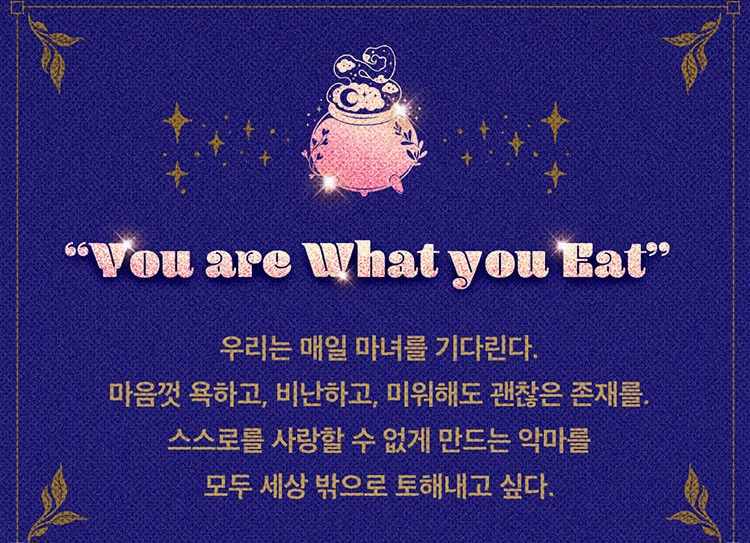 “You are What you Eat”

우리는 매일 마녀를 기다린다.
마음껏 욕하고, 비난하고, 미워해도 괜찮은 존재를.
스스로를 사랑할 수 없게 만드는 악마를
모두 세상 밖으로 토해내고 싶다.